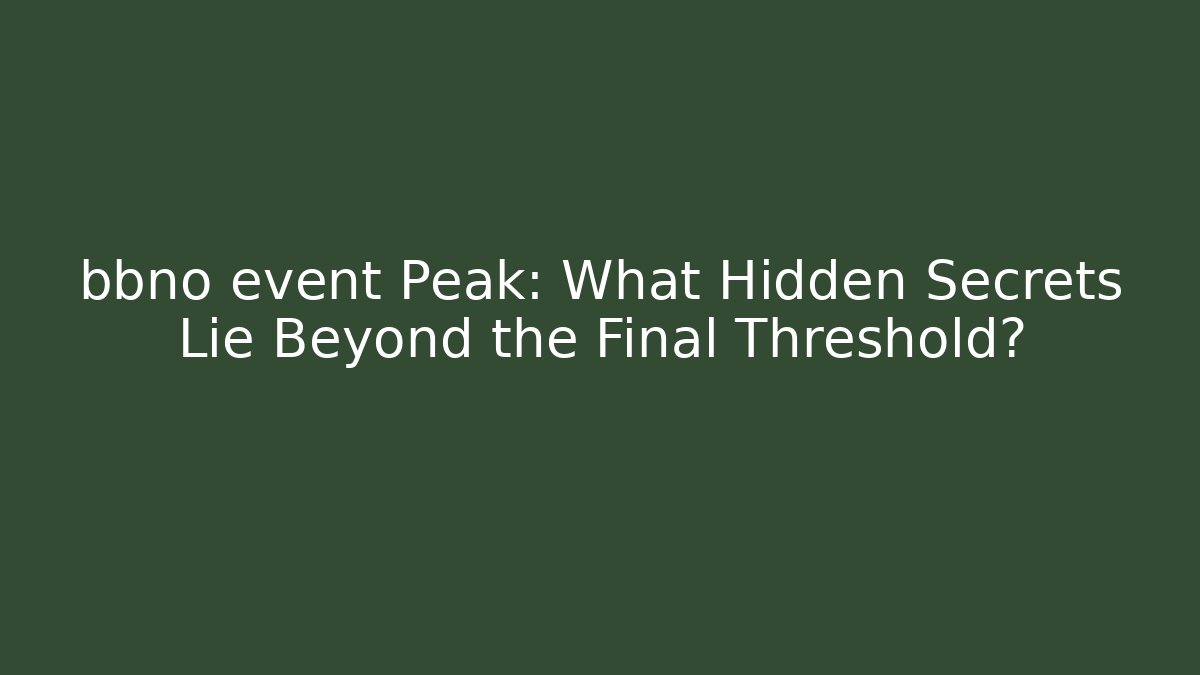 bbno event Peak: What Hidden Secrets Lie Beyond the Final Threshold?